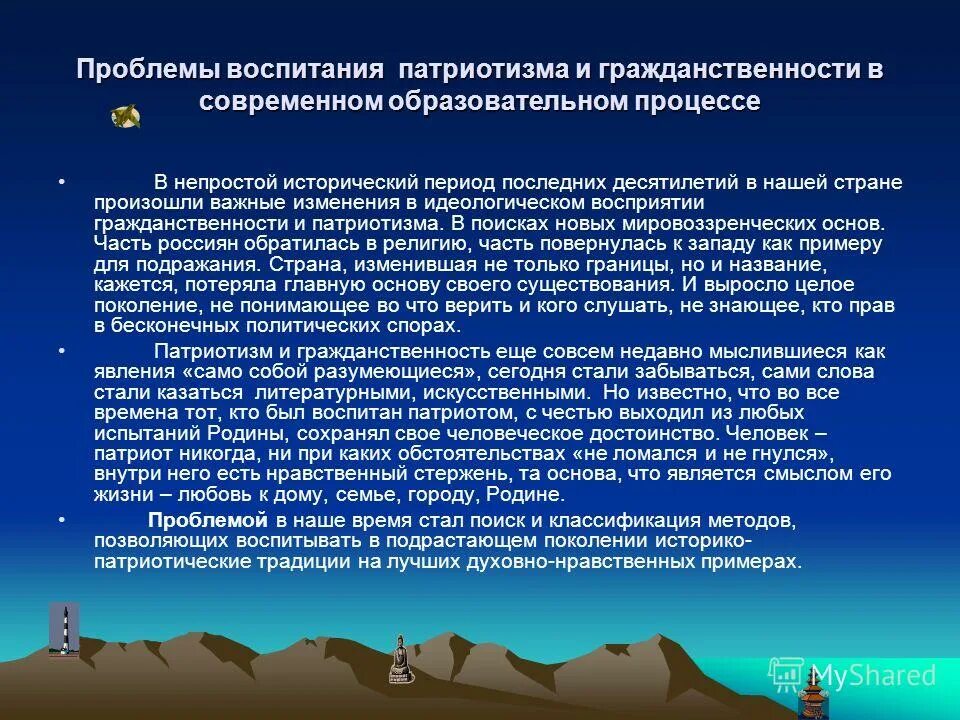 Проблемы воспитания патриотизма и гражданственности в современном образовательном процессе

• В непростой исторический период последних десятилетий в нашей стране произошли важные изменения в идеологическом восприятии гражданственности и патриотизма. В поисках новых мировоззренческих основ. Часть россиян обратилась в религию, часть повернулась к западу как примеру для подражания. Страна, изменившая не только границы, но и название, кажется, потеряла главную основу своего существования. И выросло целое поколение, не понимающее во что верить и кого слушать, не знающее, кто прав в бесконечных политических спорах.

• Патриотизм и гражданственность еще совсем недавно мыслившиеся как явления «само собой разумеющиеся», сегодня стали забываться, сами слова стали казаться литературными, искусственными. Но известно, что во все времена тот, кто был воспитан патриотом, с честью выходил из любых испытаний Родины, сохранял свое человеческое достоинство. Человек – патриот никогда, ни при каких обстоятельствах «не ломался и не гнулся», внутри него есть нравственный стержень, та основа, что является смыслом его жизни – любовь к дому, семье, городу, Родине.

• Проблемой в наше время стал поиск и классификация методов, позволяющих воспитывать в подрастающем поколении историко-патриотические традиции на лучших духовно-нравственных примерах.

MyShared